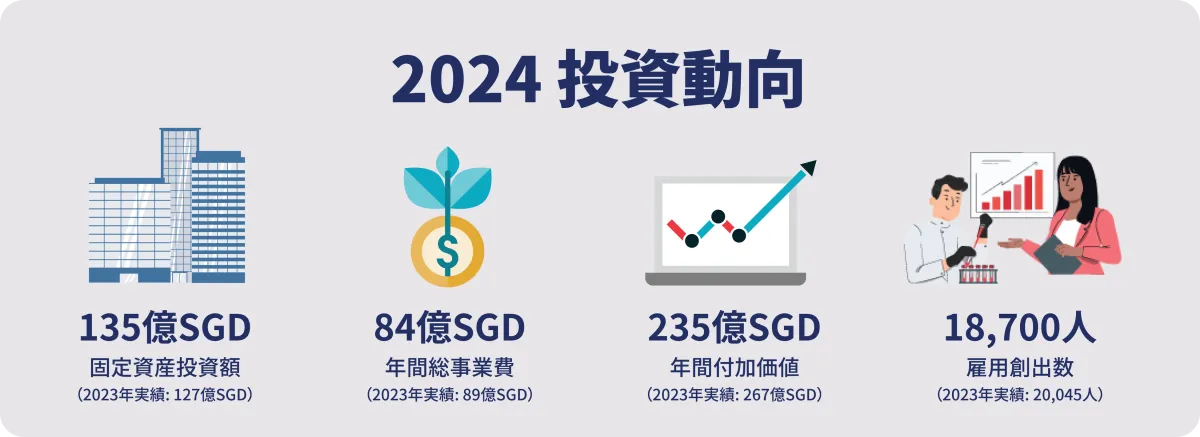 2024 投資動向

135億SGD
固定資産投資額
（2023年実績: 127億SGD）

84億SGD
年間総事業費
（2023年実績: 89億SGD）

235億SGD
年間付加価値
（2023年実績: 267億SGD）

18,700人
雇用創出数
（2023年実績: 20,045人）